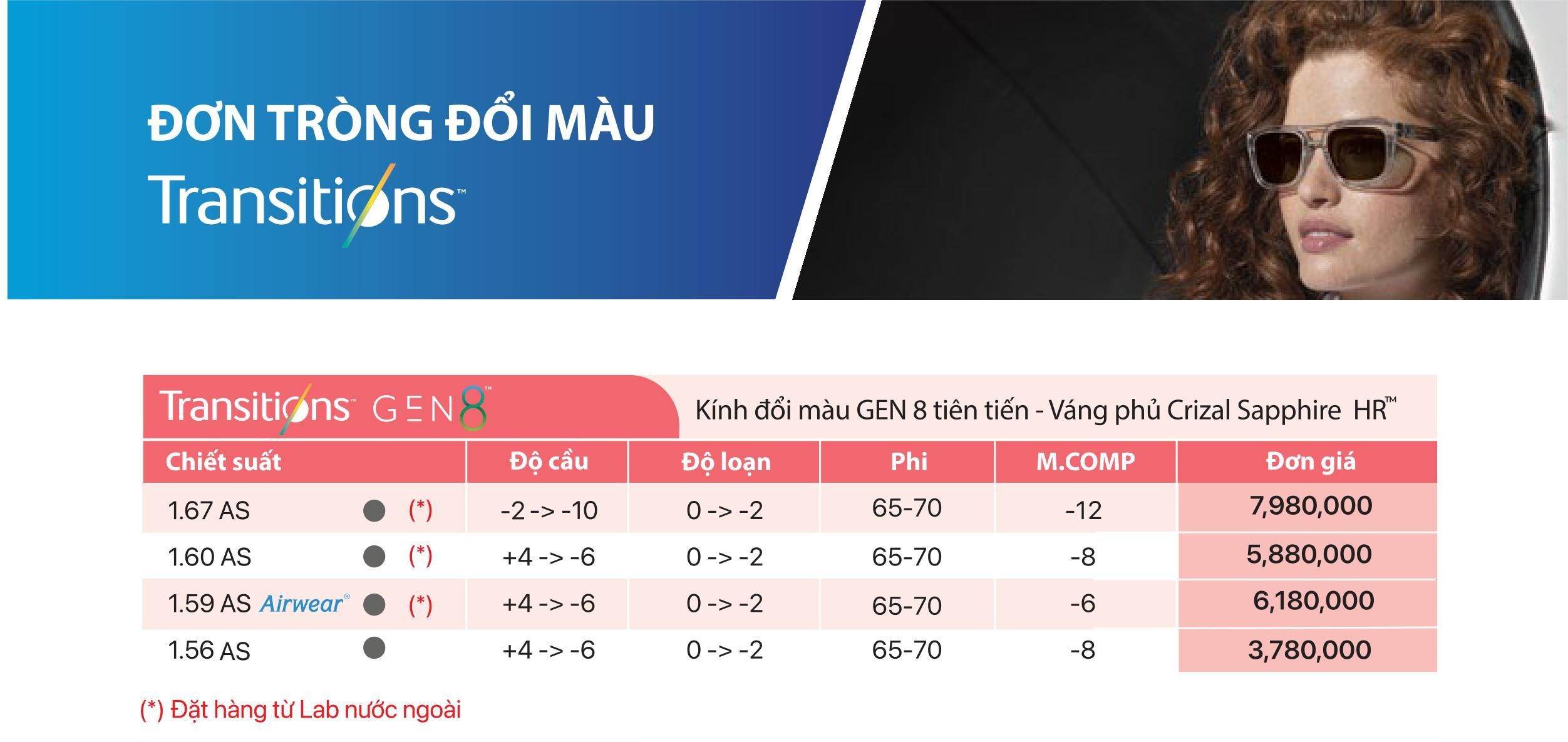 ĐƠN TRÒNG ĐỔI MÀU

Transitions™

Transitions™ GEN8™

Kính đổi màu GEN 8 tiên tiến - Váng phủ Crizal Sapphire HR™

| Chiết suất | Độ cầu | Độ loạn | Phi | M.COMP | Đơn giá |
|---|---|---|---|---|---|
| 1.67 AS (*) | -2 -> -10 | 0 -> -2 | 65-70 | -12 | 7,980,000 |
| 1.60 AS (*) | +4 -> -6 | 0 -> -2 | 65-70 | -8 | 5,880,000 |
| 1.59 AS Airwear® (*) | +4 -> -6 | 0 -> -2 | 65-70 | -6 | 6,180,000 |
| 1.56 AS | +4 -> -6 | 0 -> -2 | 65-70 | -8 | 3,780,000 |

(*) Đặt hàng từ Lab nước ngoài